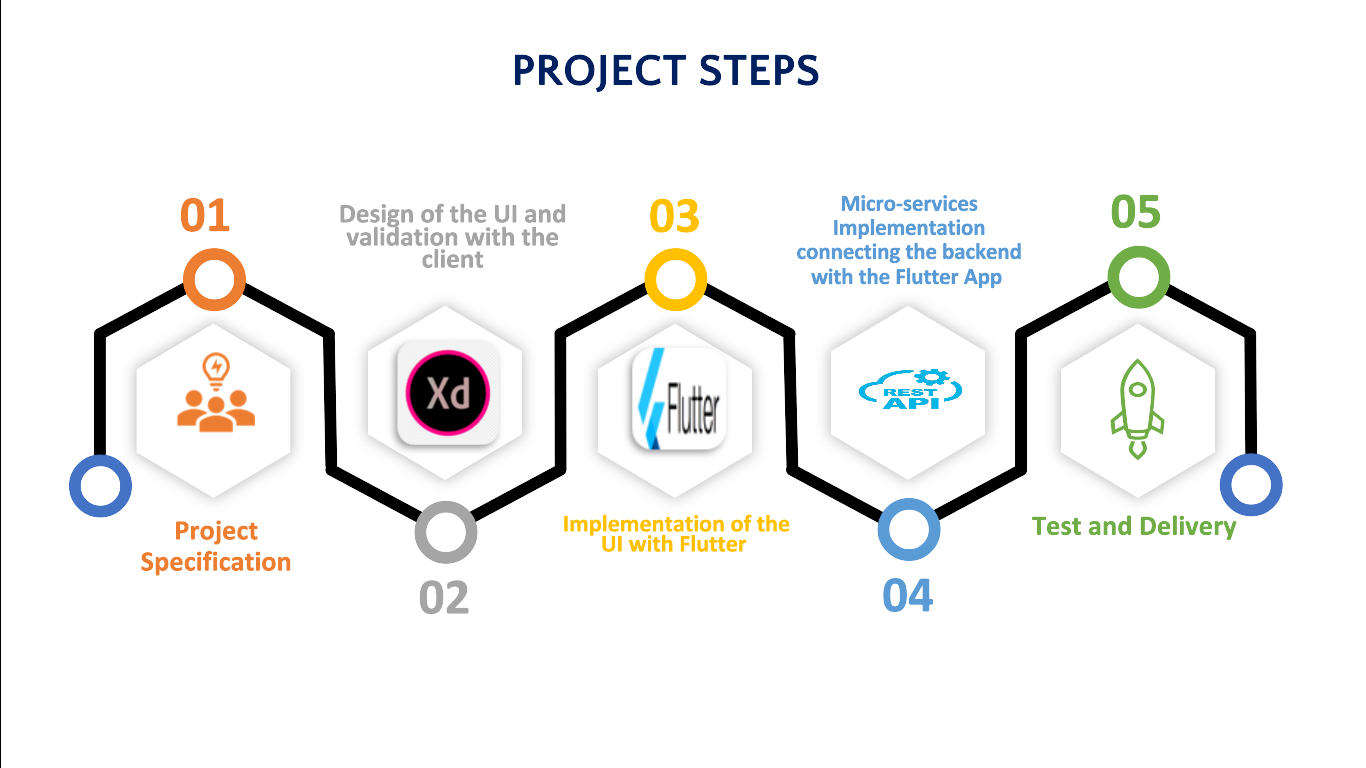 PROJECT STEPS

01

Project Specification

Design of the UI and validation with the client

Xd

02

03

Flutter

Implementation of the UI with Flutter

Micro-services Implementation connecting the backend with the Flutter App

REST API

04

05

Test and Delivery